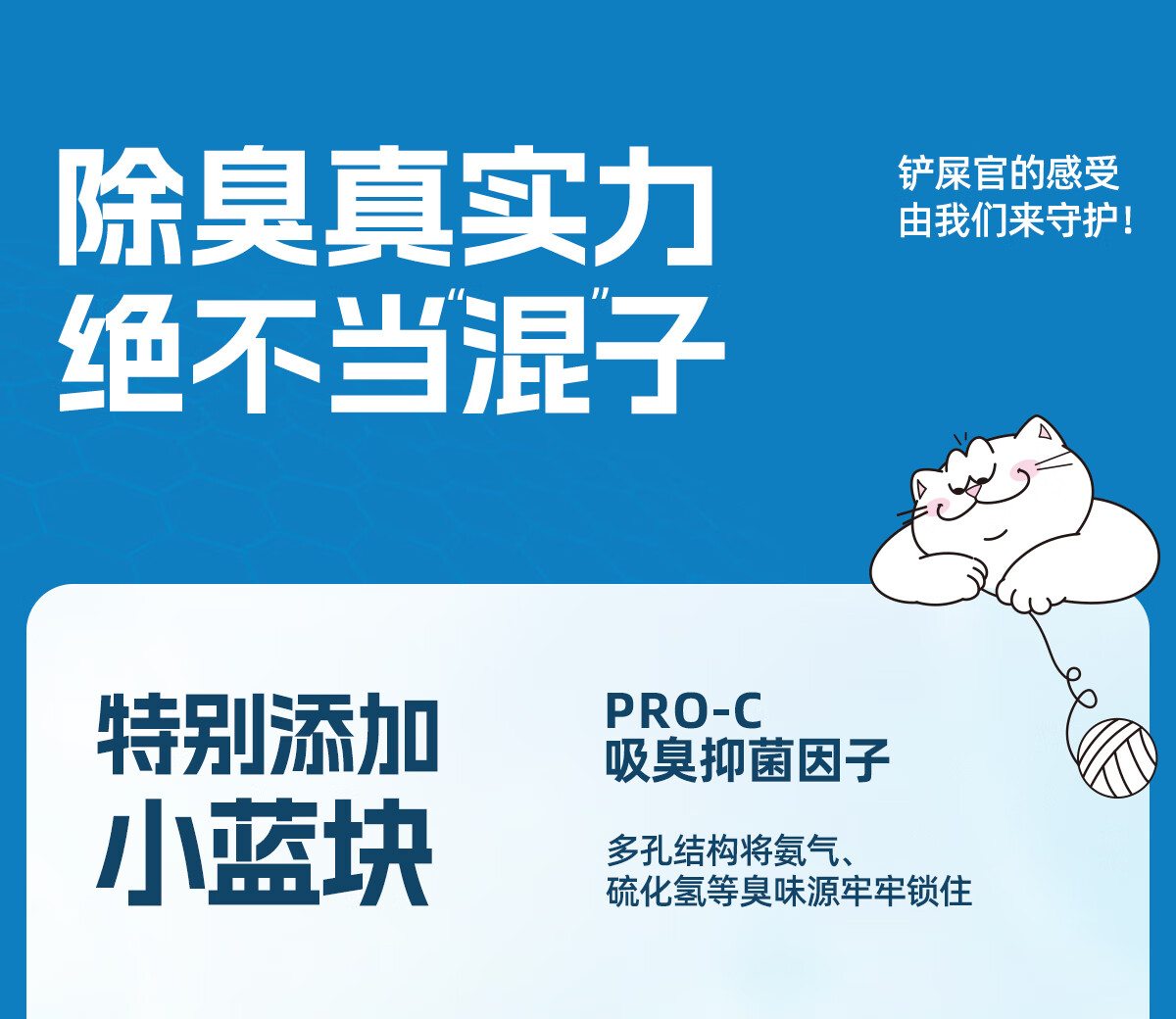 除臭真实力
绝不当“混”子

铲屎官的感受
由我们来守护！

特别添加
小蓝块

PRO-C
吸臭抑菌因子

多孔结构将氨气、
硫化氢等臭味源牢牢锁住